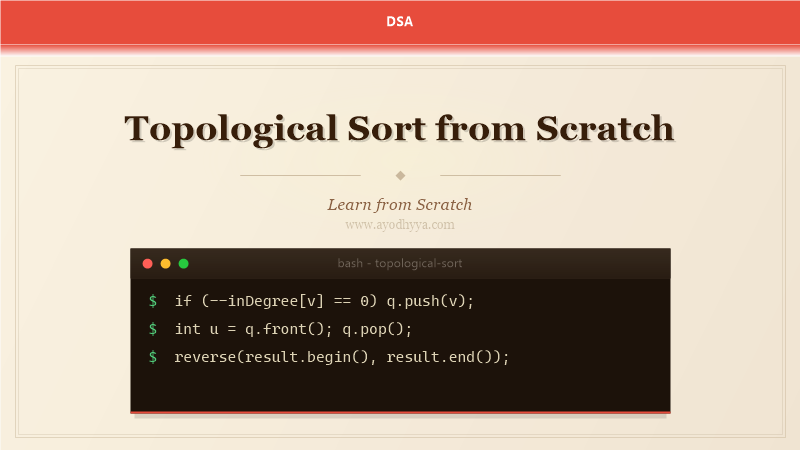 DSA

Topological Sort from Scratch

Learn from Scratch
www.ayodhyya.com

bash - topological-sort

$ if (--inDegree[v] == 0) q.push(v);
$ int u = q.front(); q.pop();
$ reverse(result.begin(), result.end());